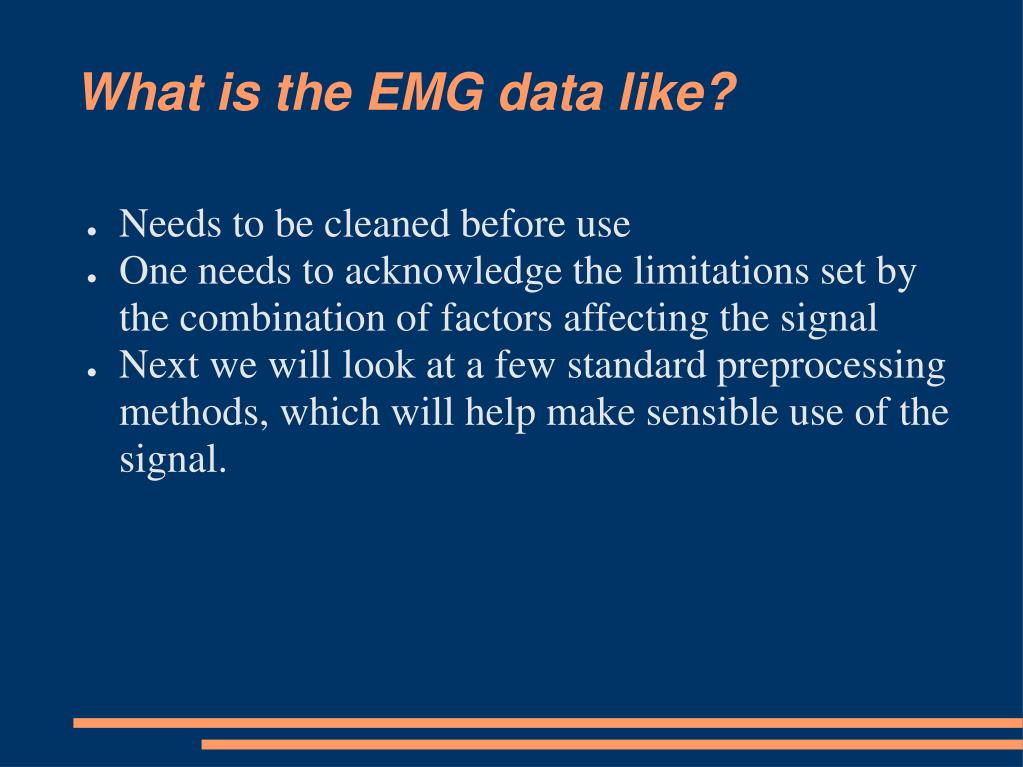 What is the EMG data like?

● Needs to be cleaned before use
● One needs to acknowledge the limitations set by the combination of factors affecting the signal
● Next we will look at a few standard preprocessing methods, which will help make sensible use of the signal.